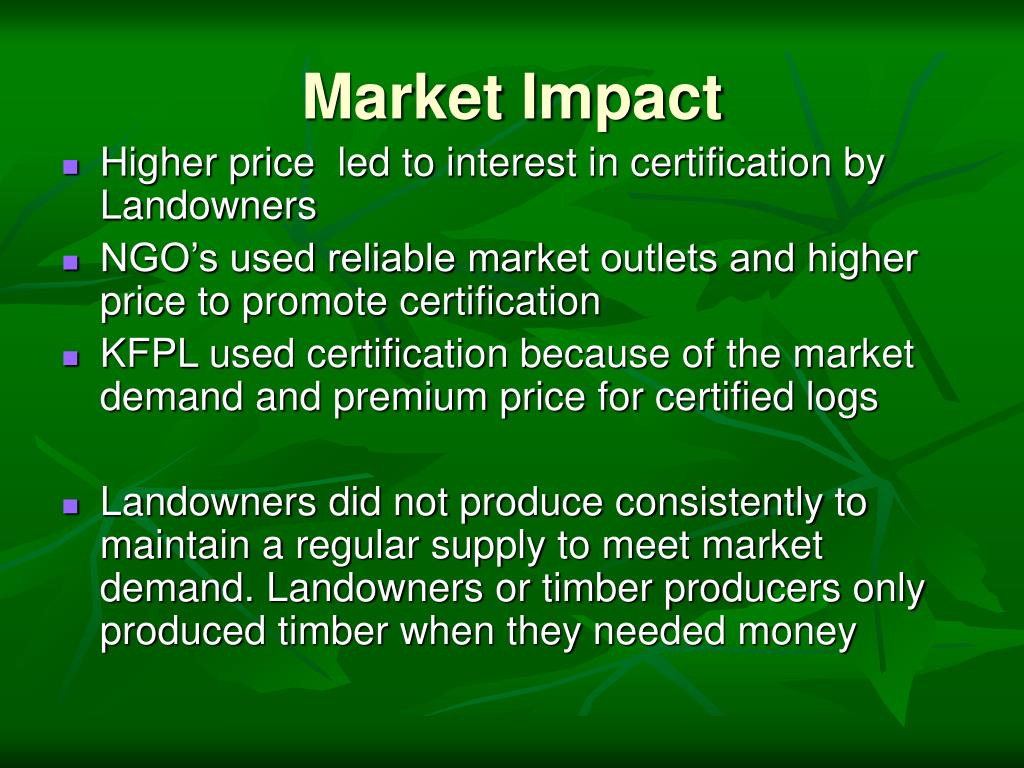 Market Impact

- Higher price  led to interest in certification by Landowners
- NGO’s used reliable market outlets and higher price to promote certification
- KFPL used certification because of the market demand and premium price for certified logs

- Landowners did not produce consistently to maintain a regular supply to meet market demand. Landowners or timber producers only produced timber when they needed money